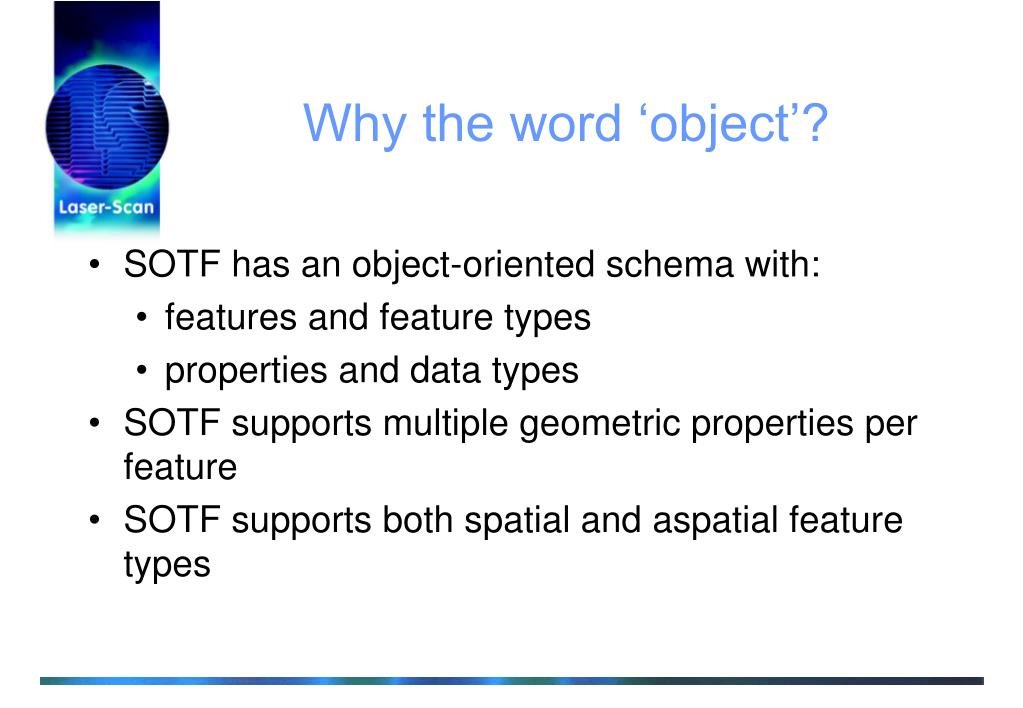 Laser-Scan

Why the word ‘object’?

• SOTF has an object-oriented schema with:
  • features and feature types
  • properties and data types
• SOTF supports multiple geometric properties per feature
• SOTF supports both spatial and aspatial feature types